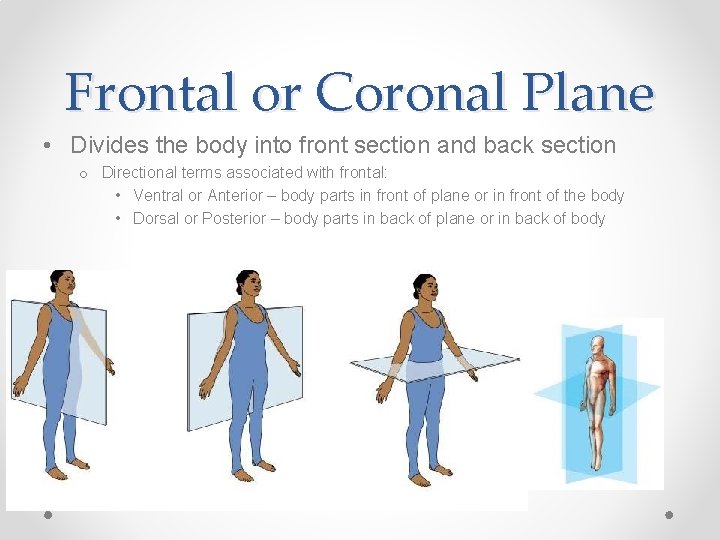 Frontal or Coronal Plane

• Divides the body into front section and back section
  o Directional terms associated with frontal:
    • Ventral or Anterior – body parts in front of plane or in front of the body
    • Dorsal or Posterior – body parts in back of plane or in back of body